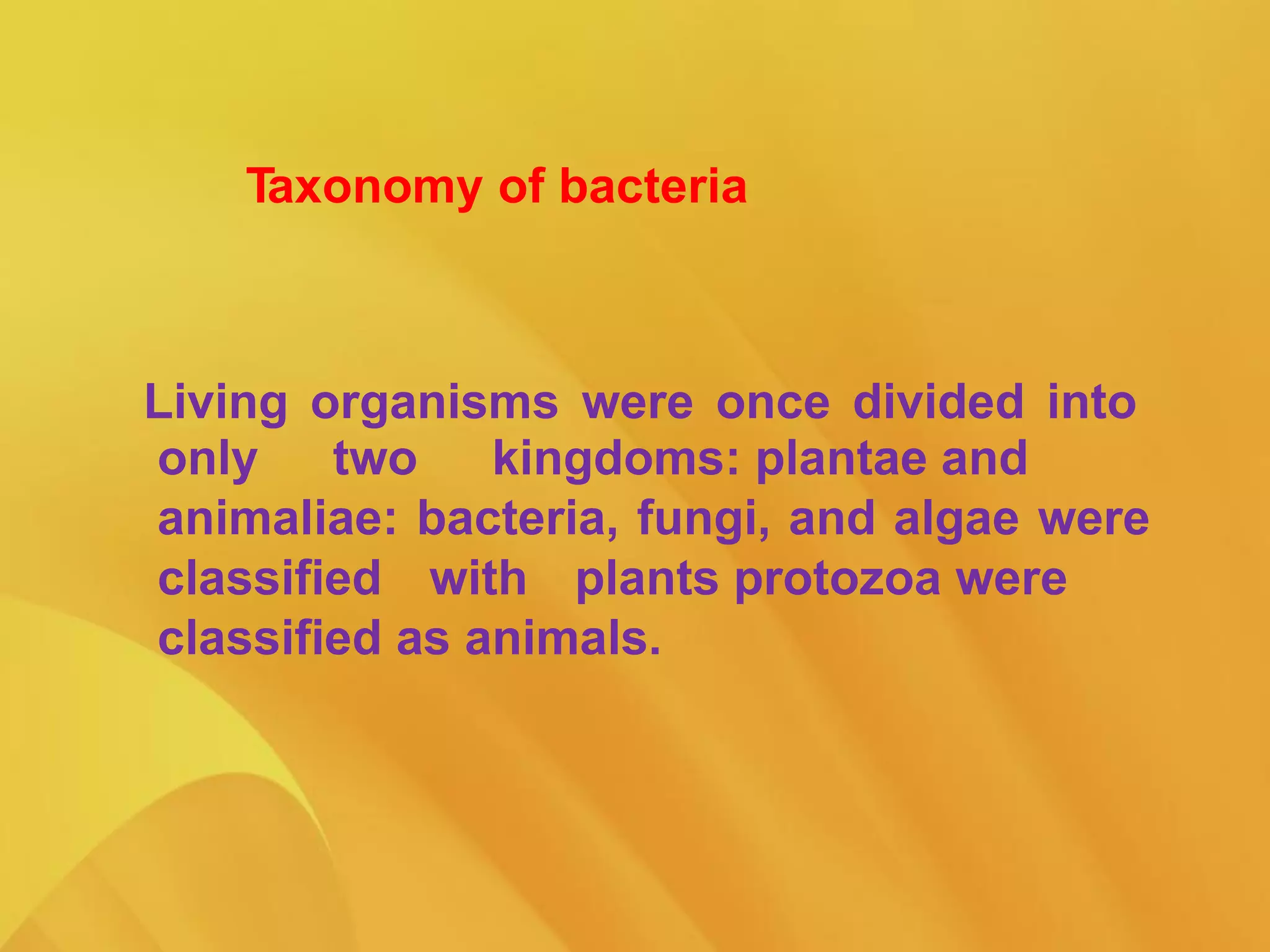 Taxonomy of bacteria

Living organisms were once divided into only two kingdoms: plantae and animaliae: bacteria, fungi, and algae were classified with plants protozoa were classified as animals.